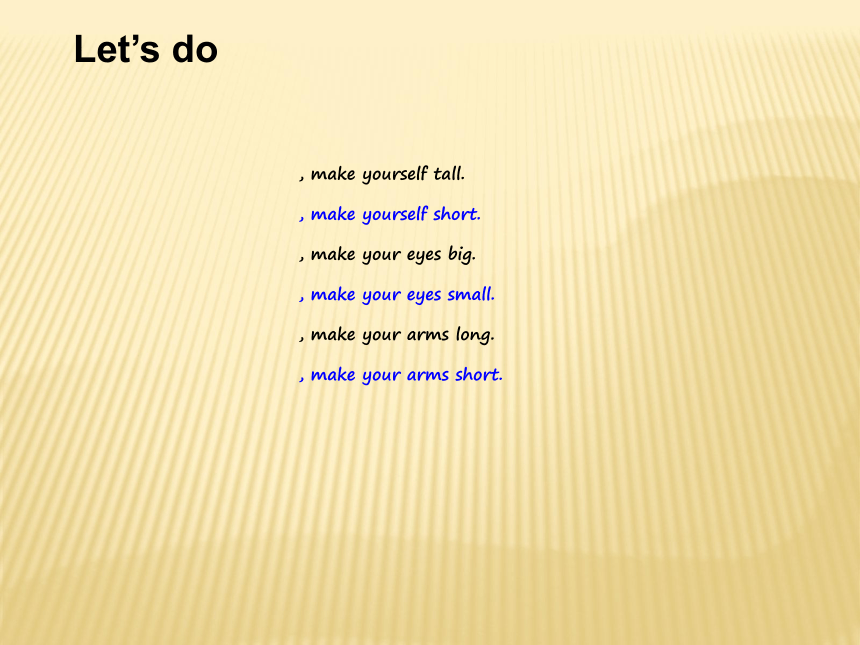 Let’s do

, make yourself tall.

, make yourself short.

, make your eyes big.

, make your eyes small.

, make your arms long.

, make your arms short.